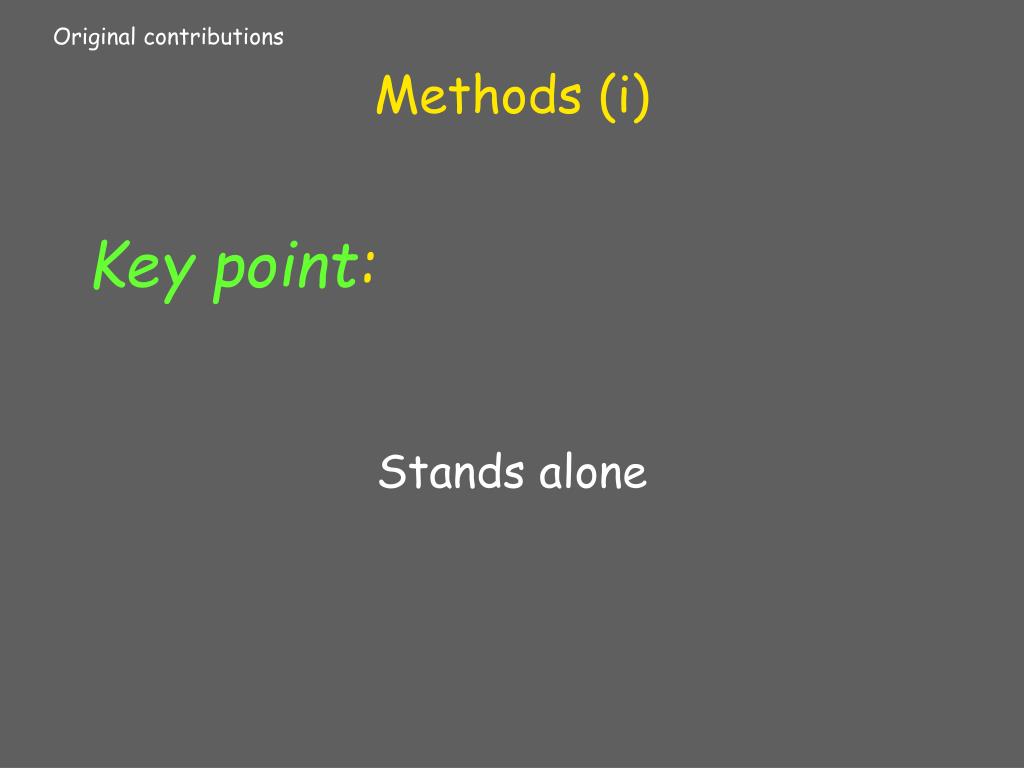 Original contributions

Methods (i)

Key point:

Stands alone